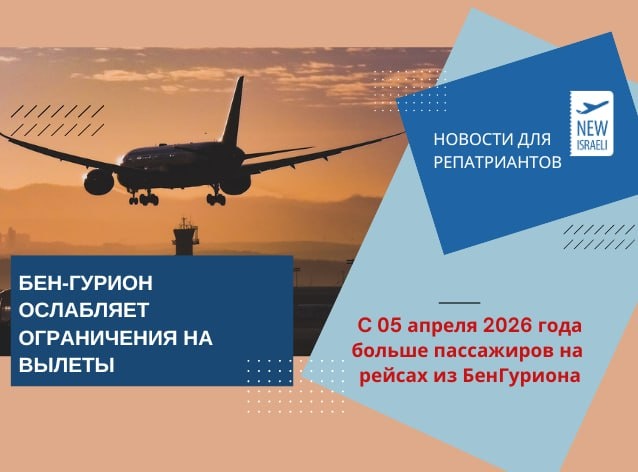 НОВОСТИ ДЛЯ РЕПАТРИАНТОВ

NEW ISRAELI

БЕН-ГУРИОН ОСЛАБЛЯЕТ ОГРАНИЧЕНИЯ НА ВЫЛЕТЫ

С 05 апреля 2026 года больше пассажиров на рейсах из БенГуриона